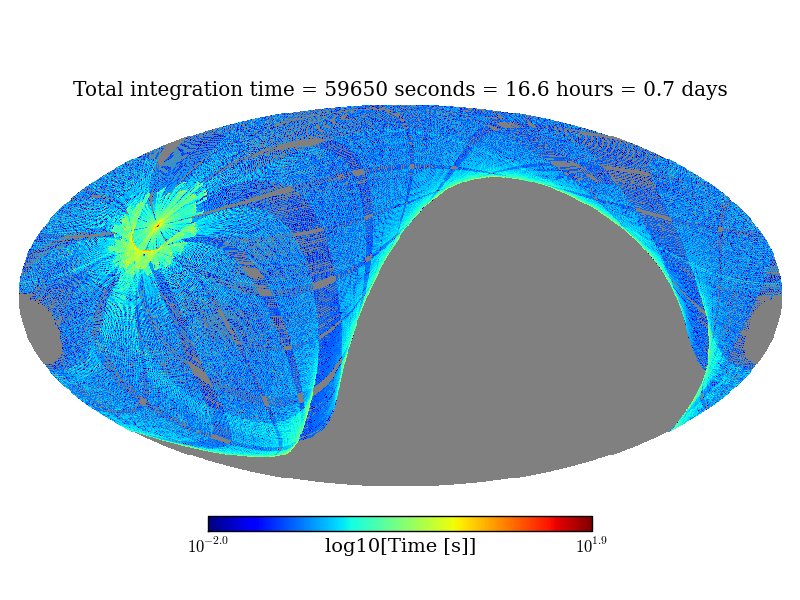 Total integration time = 59650 seconds = 16.6 hours = 0.7 days

$10^{-2.0}$ log10[Time [s]] $10^{1.9}$